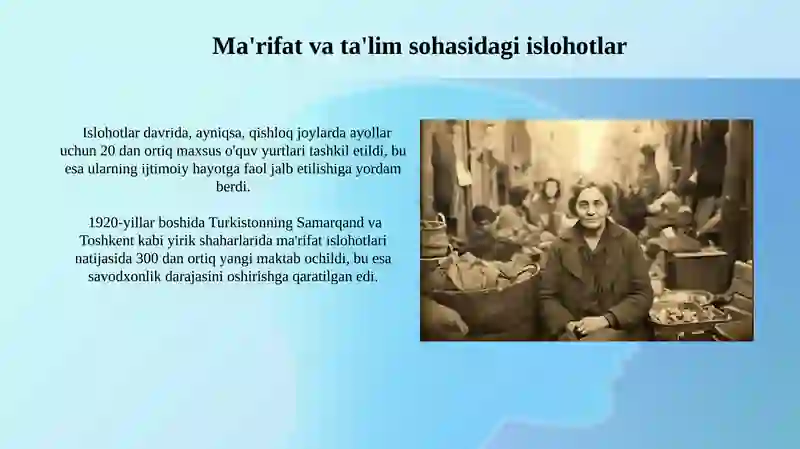 Ma'rifat va ta'lim sohasidagi islohotlar

Islohotlar davrida, ayniqsa, qishloq joylarda ayollar uchun 20 dan ortiq maxsus o'quv yurtlari tashkil etildi, bu esa ularning ijtimoiy hayotga faol jalb etilishiga yordam berdi.

1920-yillar boshida Turkistonning Samarqand va Toshkent kabi yirik shaharlarida ma'rifat islohotlari natijasida 300 dan ortiq yangi maktab ochildi, bu esa savodxonlik darajasini oshirishga qaratilgan edi.